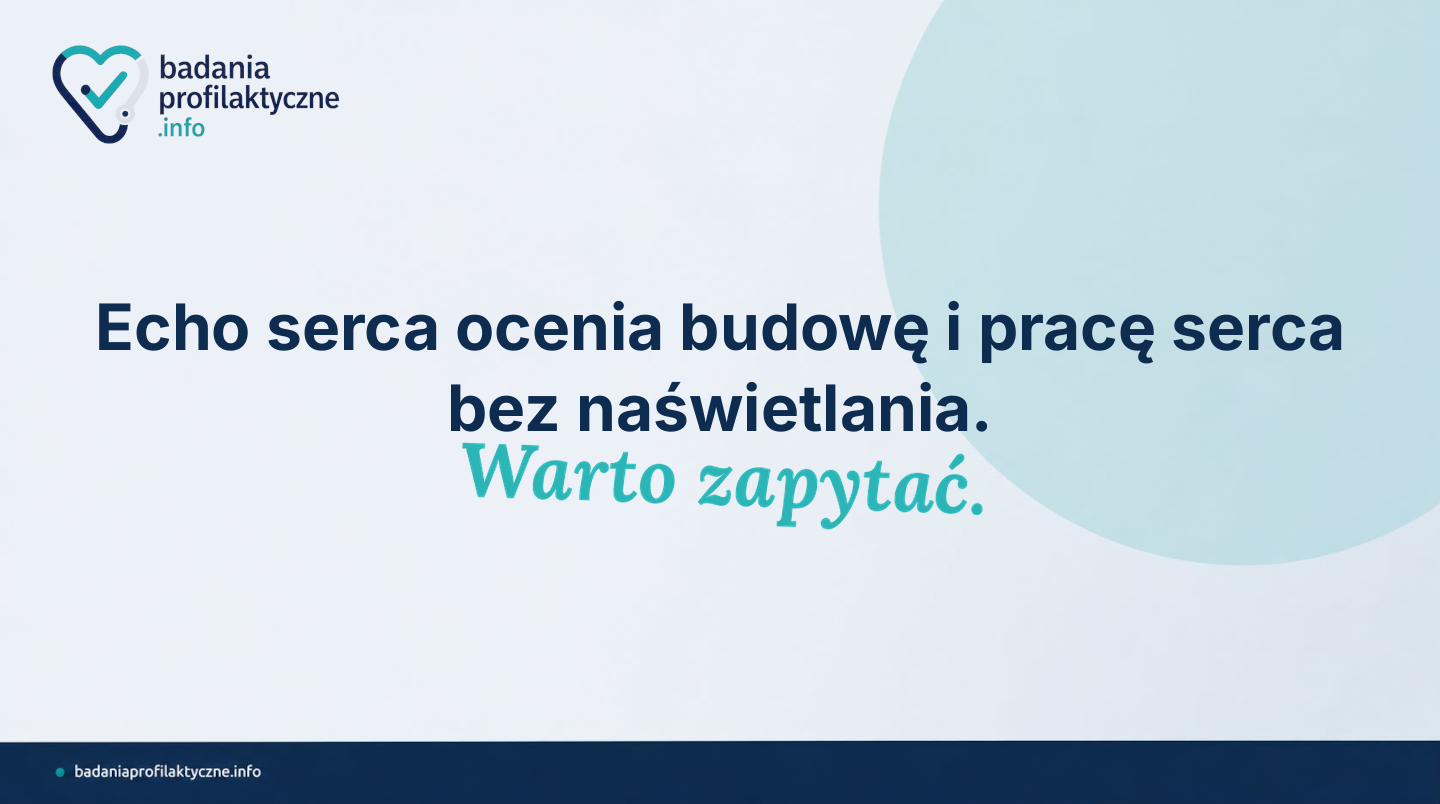 badania
profilaktyczne
.info

Echo serca ocenia budowę i pracę serca bez naświetlania.
Warto zapytać.

badaniaprofilaktyczne.info